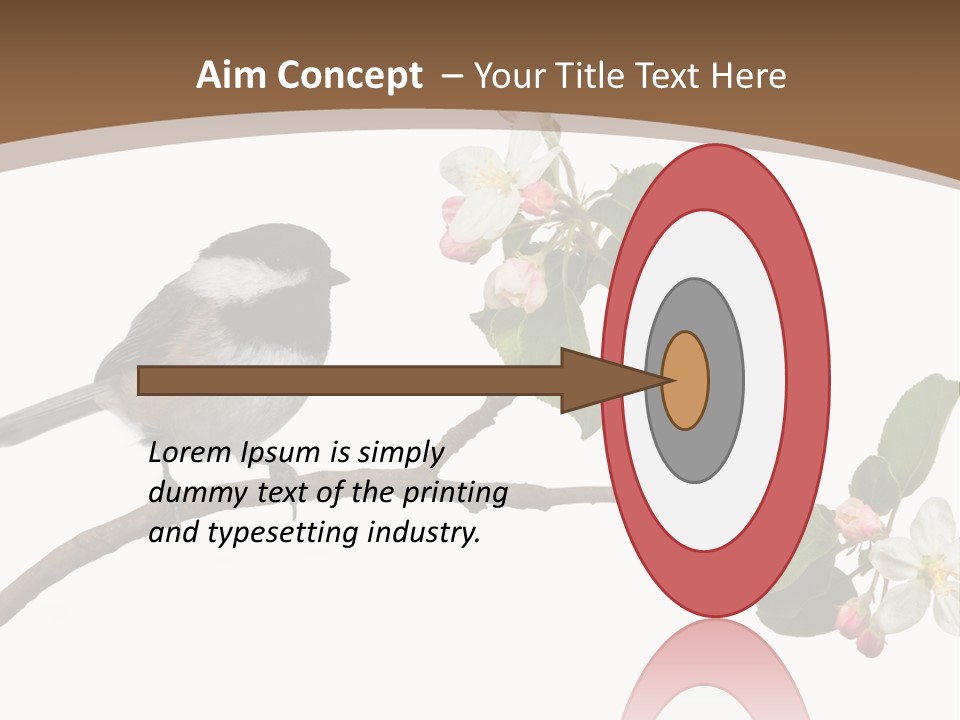 Aim Concept – Your Title Text Here

Lorem Ipsum is simply dummy text of the printing and typesetting industry.